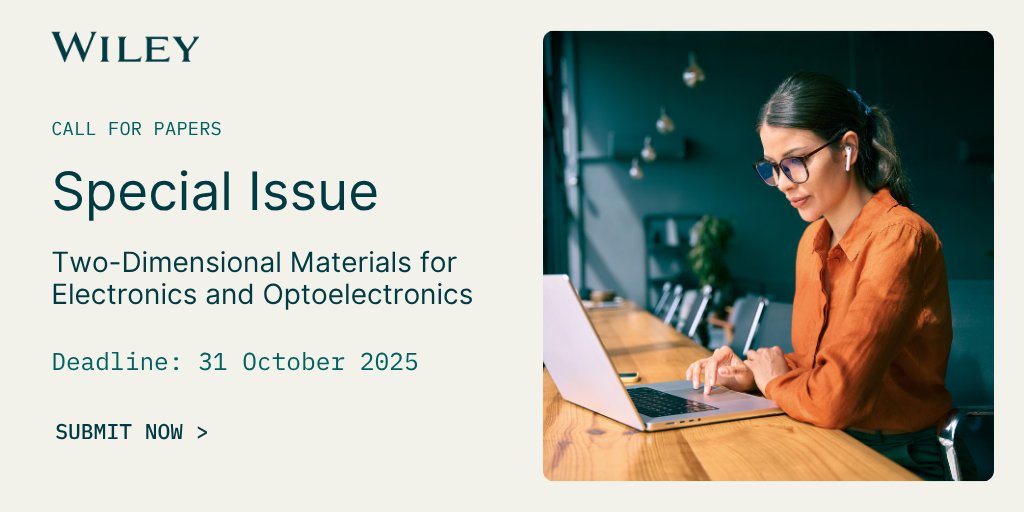 WILEY

CALL FOR PAPERS

Special Issue

Two-Dimensional Materials for Electronics and Optoelectronics

Deadline: 31 October 2025

SUBMIT NOW >